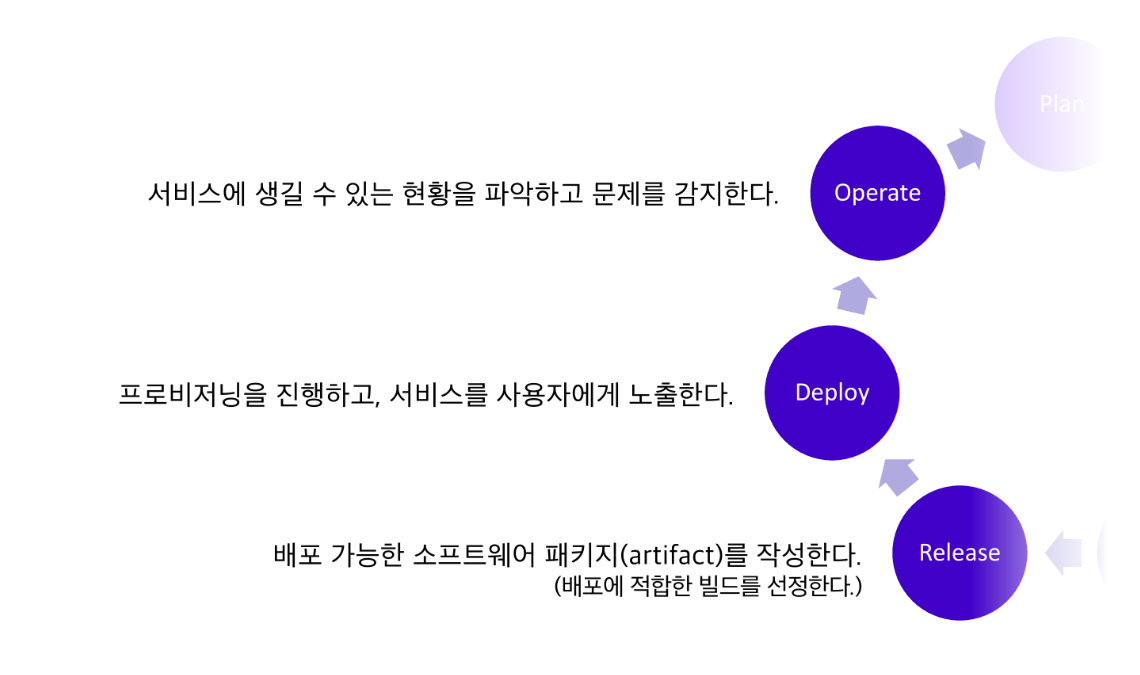 Plan

서비스에 생길 수 있는 현황을 파악하고 문제를 감지한다.

Operate

프로비저닝을 진행하고, 서비스를 사용자에게 노출한다.

Deploy

배포 가능한 소프트웨어 패키지(artifact)를 작성한다.
(배포에 적합한 빌드를 선정한다.)

Release